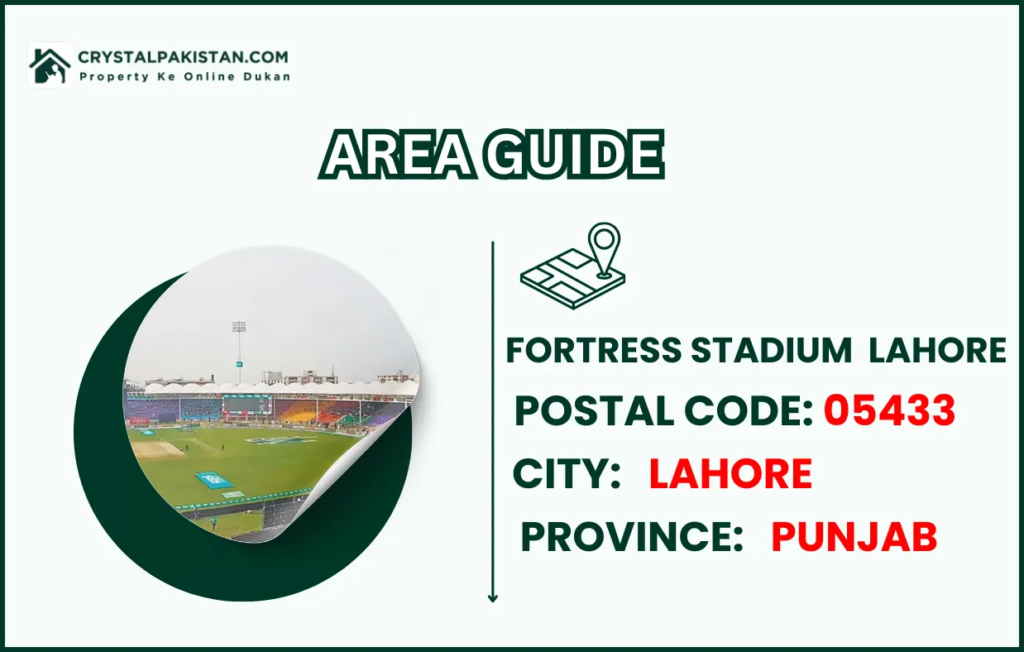 CRYSTALPAKISTAN.COM
Property Ke Online Dukan

AREA GUIDE

FORTRESS STADIUM LAHORE
POSTAL CODE: 05433
CITY: LAHORE
PROVINCE: PUNJAB